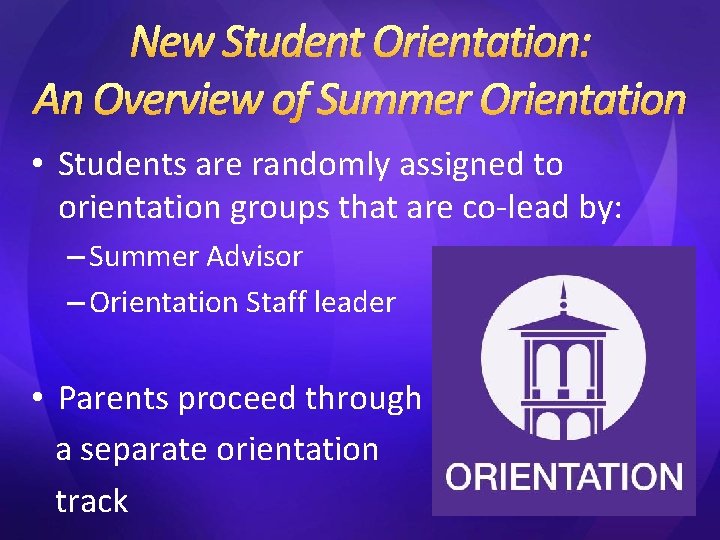 New Student Orientation:
An Overview of Summer Orientation

• Students are randomly assigned to orientation groups that are co-lead by:
– Summer Advisor
– Orientation Staff leader

• Parents proceed through a separate orientation track

ORIENTATION